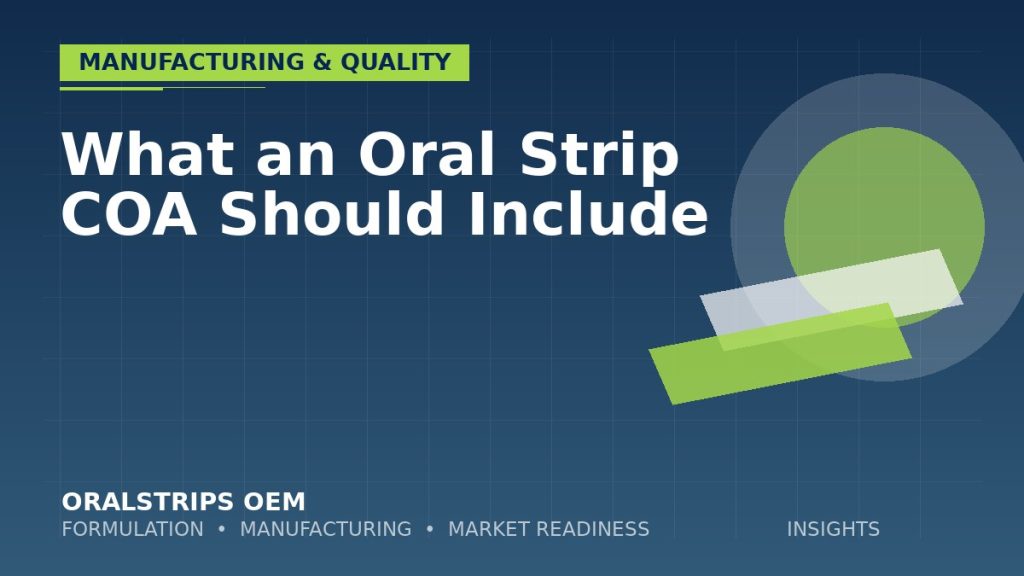 MANUFACTURING & QUALITY

What an Oral Strip COA Should Include

ORALSTRIPS OEM

FORMULATION • MANUFACTURING • MARKET READINESS

INSIGHTS